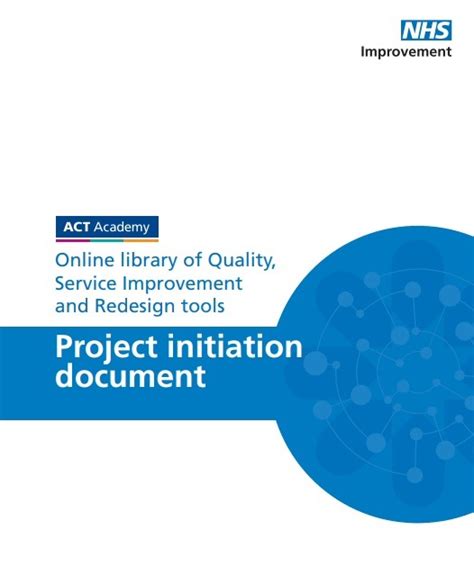 NHS
Improvement

ACT Academy

Online library of Quality, Service Improvement and Redesign tools

Project initiation document